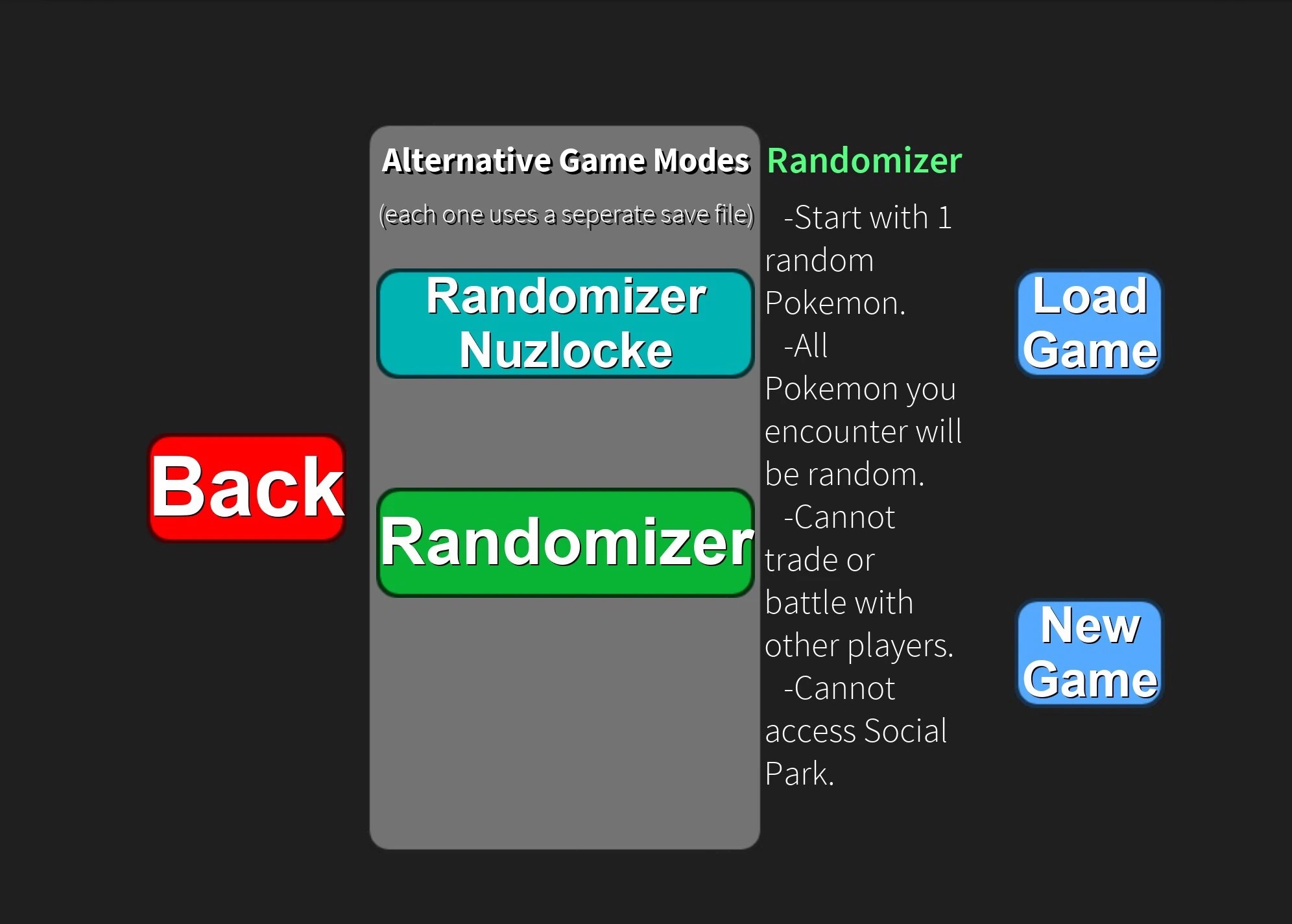 Back

Alternative Game Modes

(each one uses a seperate save file)

Randomizer Nuzlocke

Randomizer

Randomizer

-Start with 1 random Pokemon.
-All Pokemon you encounter will be random.
-Cannot trade or battle with other players.
-Cannot access Social Park.

Load Game

New Game